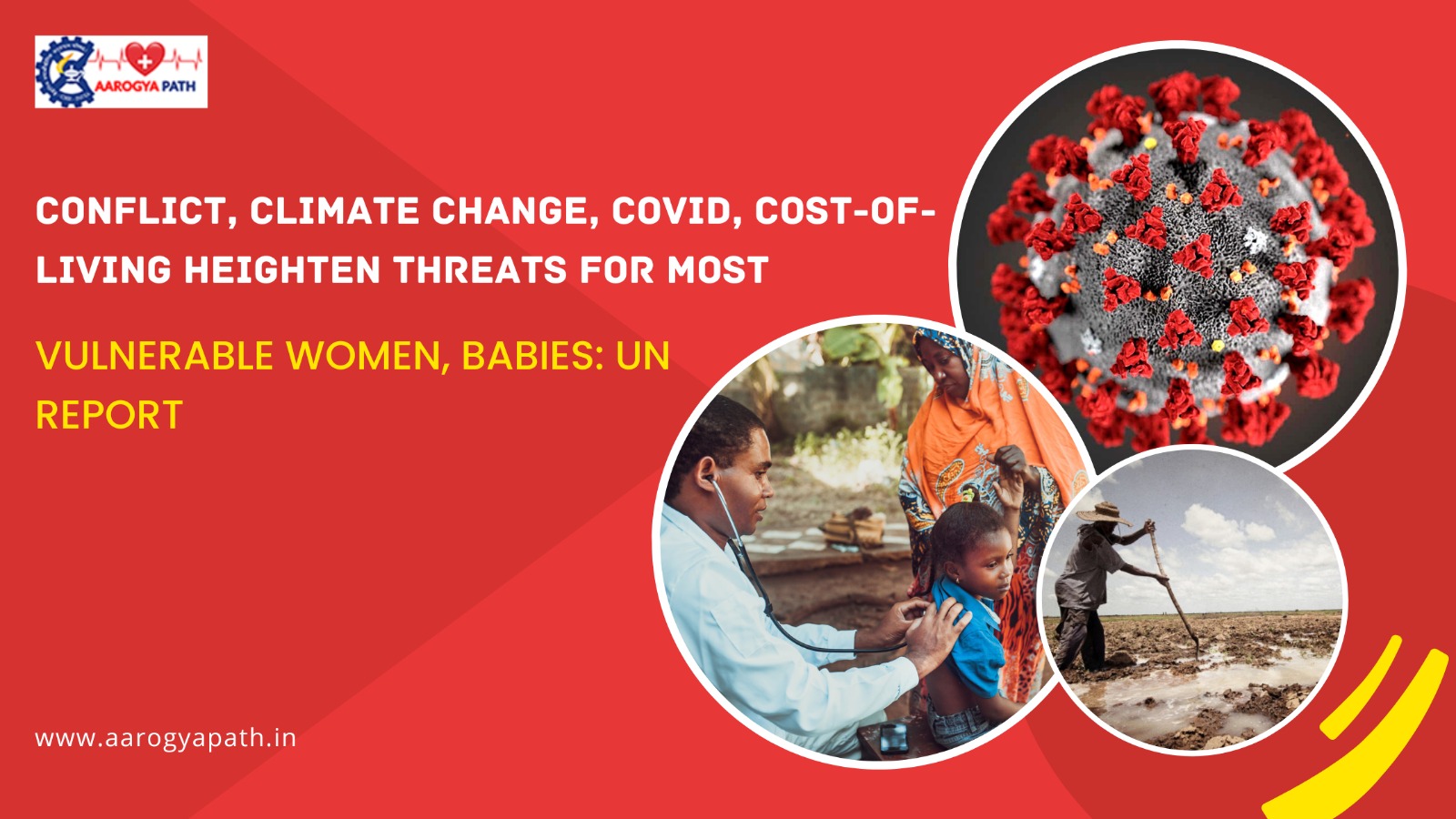 AAROGYA PATH

CONFLICT, CLIMATE CHANGE, COVID, COST-OF-LIVING HEIGHTEN THREATS FOR MOST

VULNERABLE WOMEN, BABIES: UN REPORT

www.aarogyapath.in